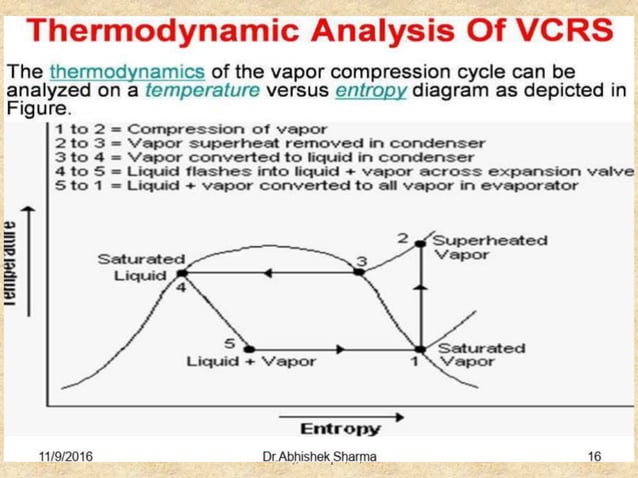 Thermodynamic Analysis Of VCRS

The thermodynamics of the vapor compression cycle can be analyzed on a temperature versus entropy diagram as depicted in Figure.

1 to 2 = Compression of vapor
2 to 3 = Vapor superheat removed in condenser
3 to 4 = Vapor converted to liquid in condenser
4 to 5 = Liquid flashes into liquid + vapor across expansion valve
5 to 1 = Liquid + vapor converted to all vapor in evaporator

Temperature

Saturated Liquid
4
3
2
Superheated Vapor
5
Liquid + Vapor
1
Saturated Vapor

Entropy

11/9/2016
Dr.Abhishek Sharma
16